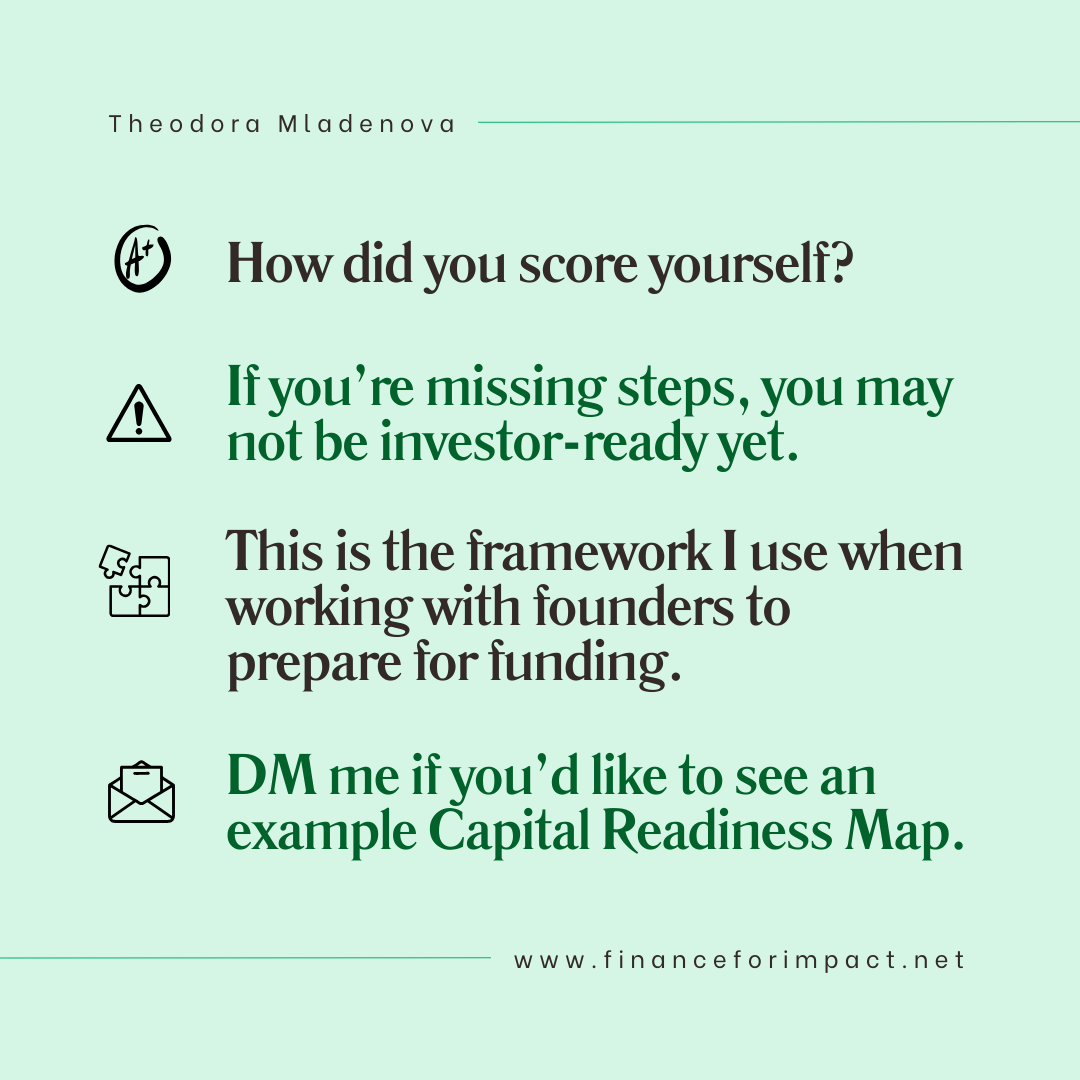 Theodora Mladenova

A+

How did you score yourself?

If you're missing steps, you may not be investor-ready yet.

This is the framework I use when working with founders to prepare for funding.

DM me if you'd like to see an example Capital Readiness Map.

www.financeforimpact.net